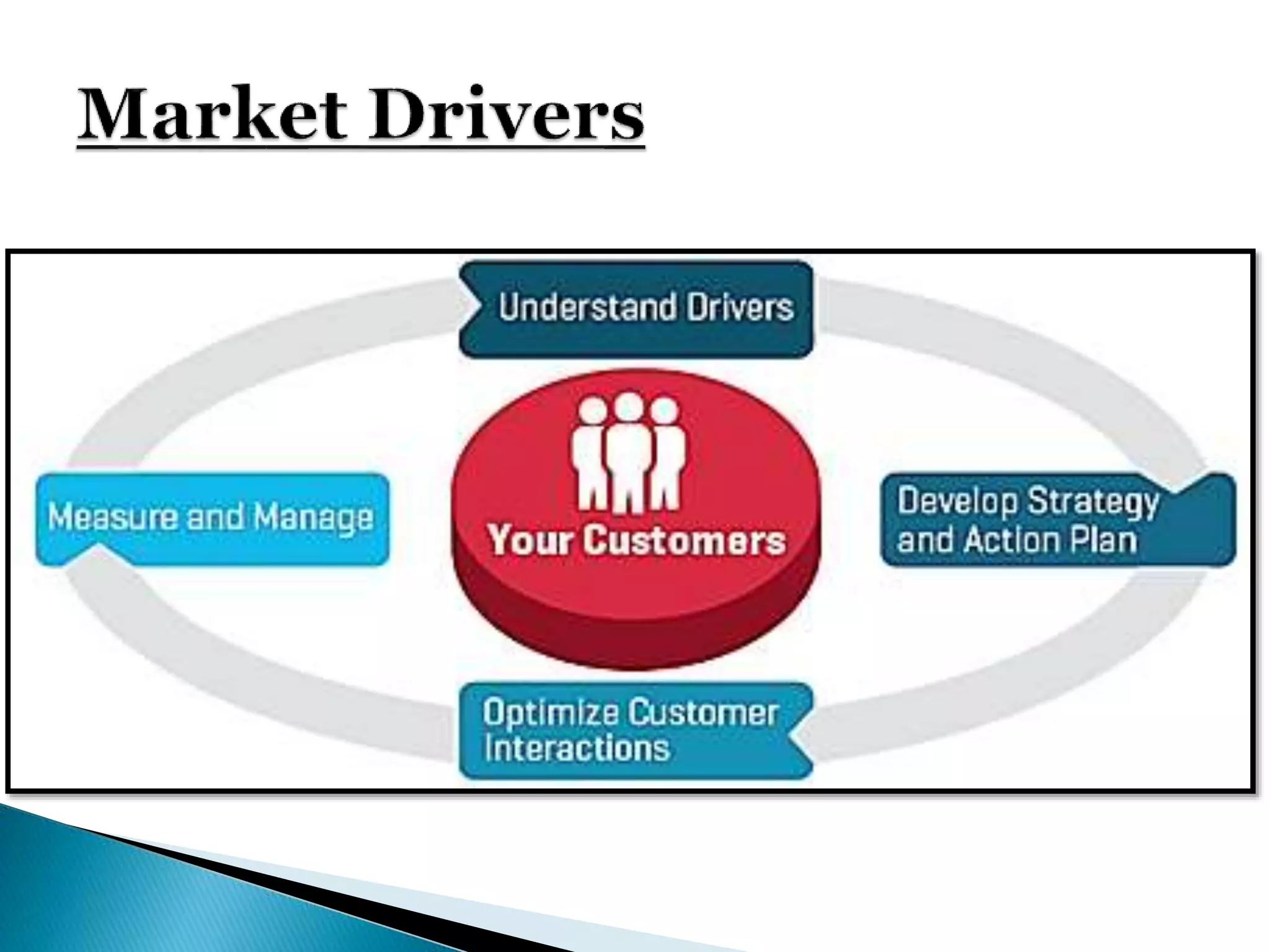 Market Drivers

Understand Drivers

Measure and Manage

Your Customers

Develop Strategy and Action Plan

Optimize Customer Interactions